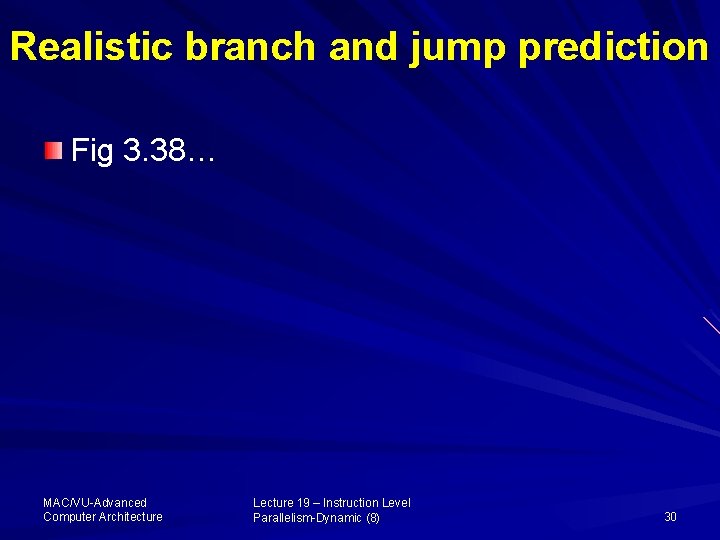 Realistic branch and jump prediction

Fig 3.38…

MAC/VU-Advanced Computer Architecture

Lecture 19 – Instruction Level Parallelism-Dynamic (8)

30